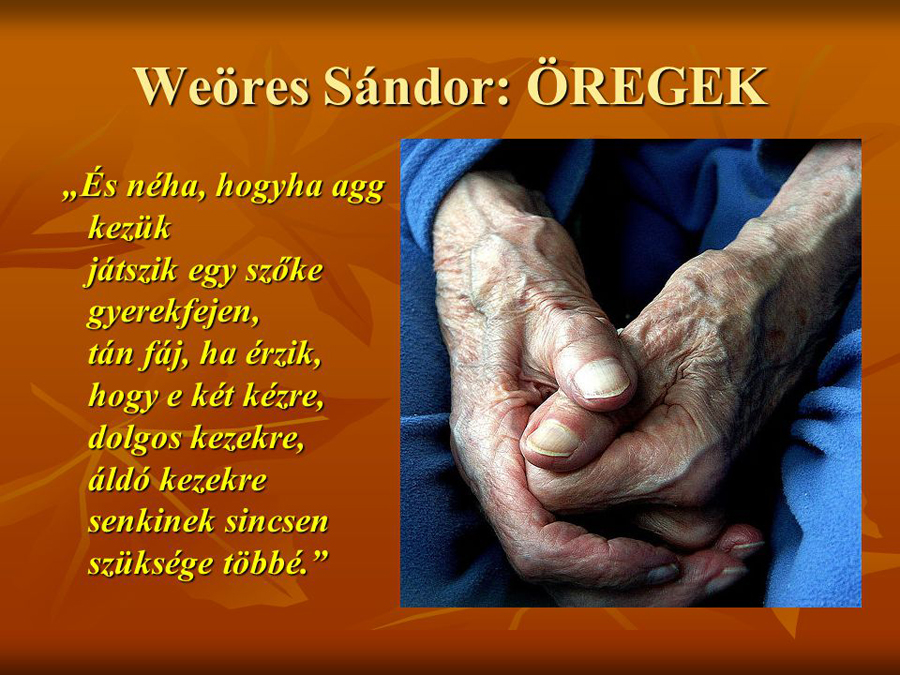 Weöres Sándor: ÖREGEK

„És néha, hogyha agg kezük
játszik egy szőke gyerekfejen,
tán fáj, ha érzik,
hogy e két kézre,
dolgos kezekre,
áldó kezekre
senkinek sincsen
szüksége többé.”